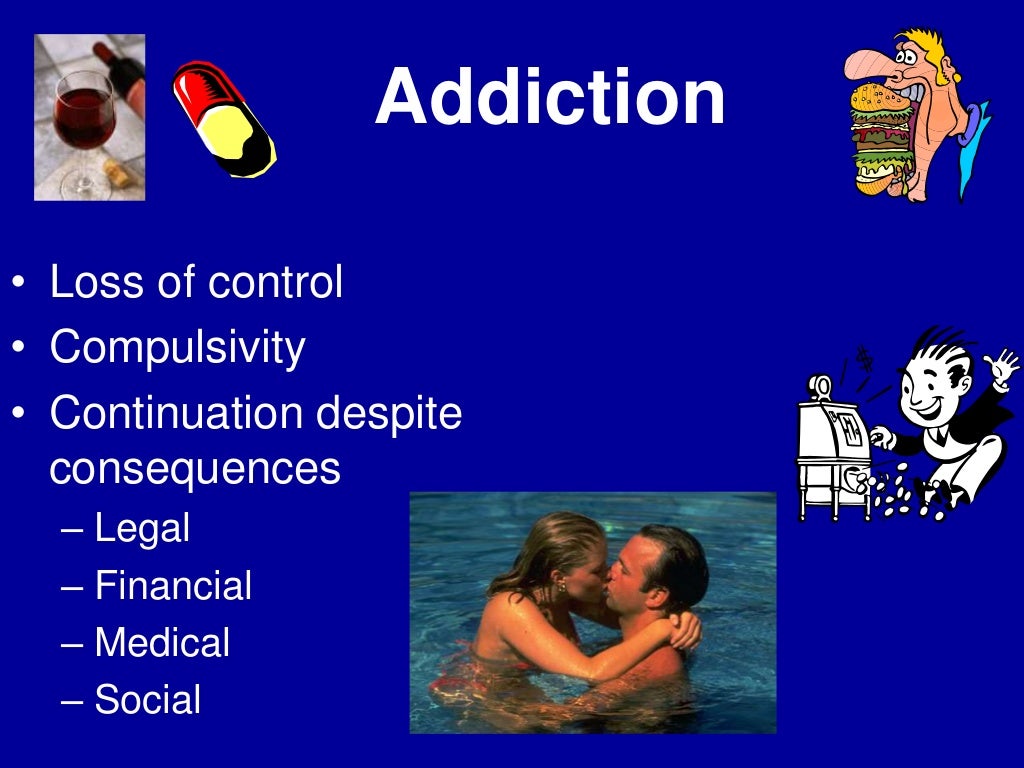 Addiction

• Loss of control
• Compulsivity
• Continuation despite consequences
– Legal
– Financial
– Medical
– Social